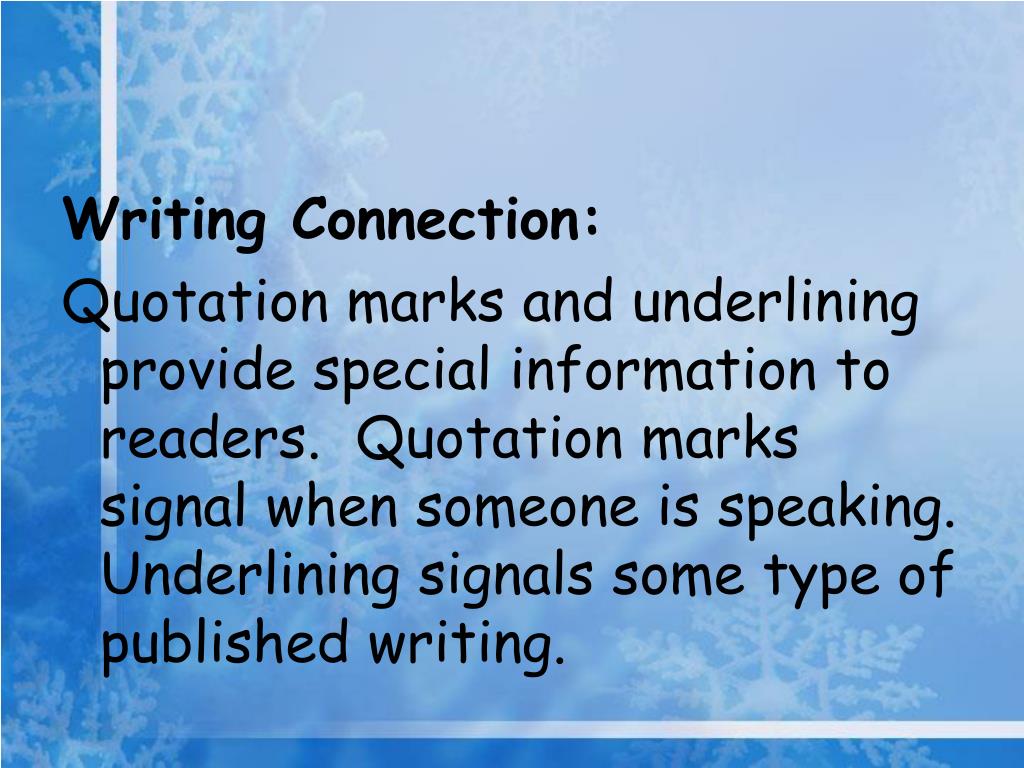 Writing Connection:

Quotation marks and underlining provide special information to readers. Quotation marks signal when someone is speaking. Underlining signals some type of published writing.